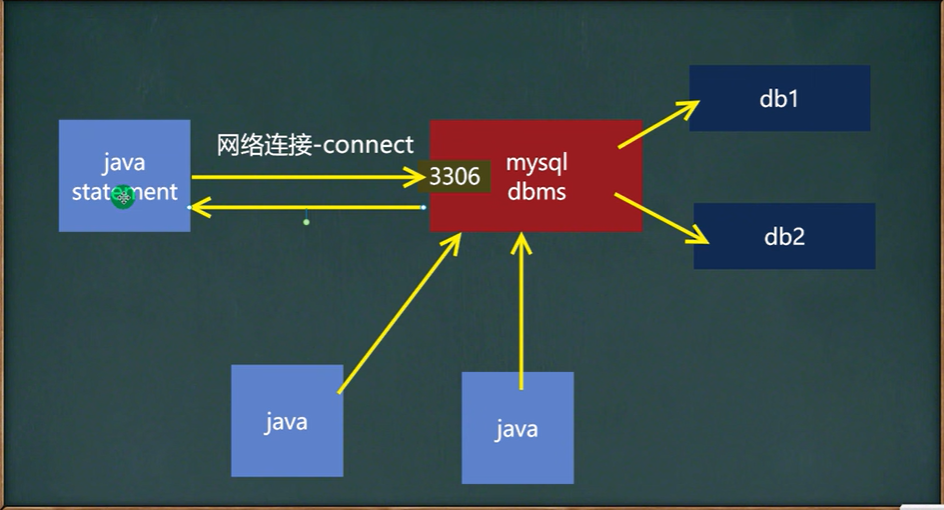 java statement

网络连接-connect

3306

mysql dbms

db1

db2

java

java